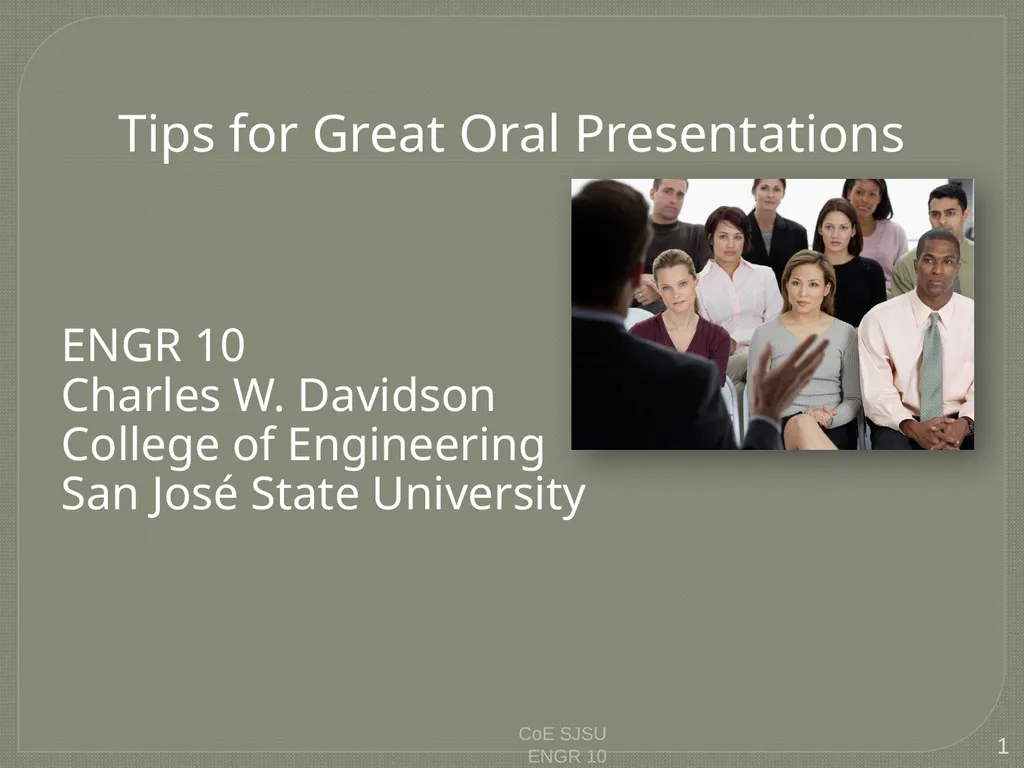 Tips for Great Oral Presentations

ENGR 10
Charles W. Davidson
College of Engineering
San José State University

CoE SJSU
ENGR 10

1